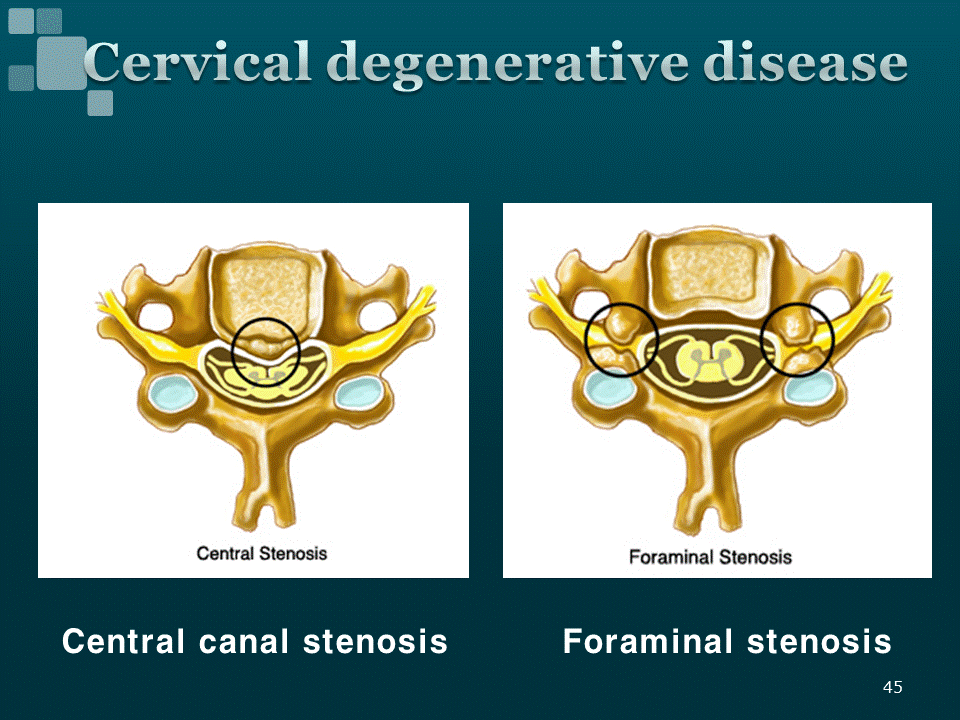 Cervical degenerative disease

Central Stenosis

Foraminal Stenosis

Central canal stenosis

Foraminal stenosis

45